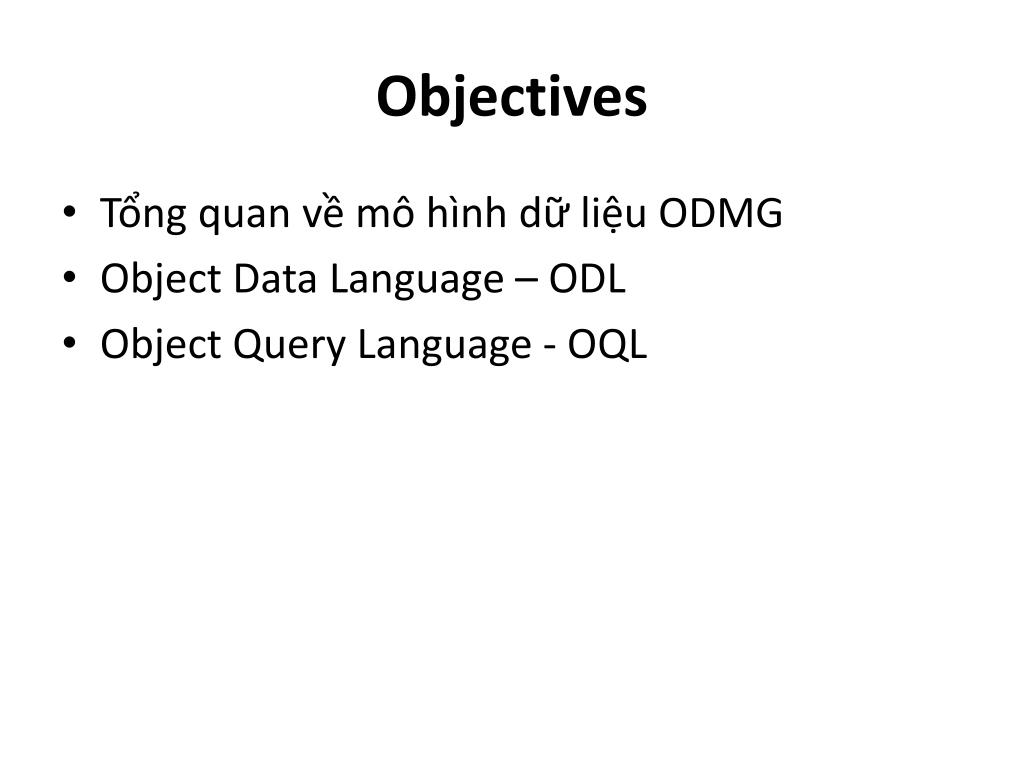 Objectives

• Tổng quan về mô hình dữ liệu ODMG
• Object Data Language – ODL
• Object Query Language - OQL